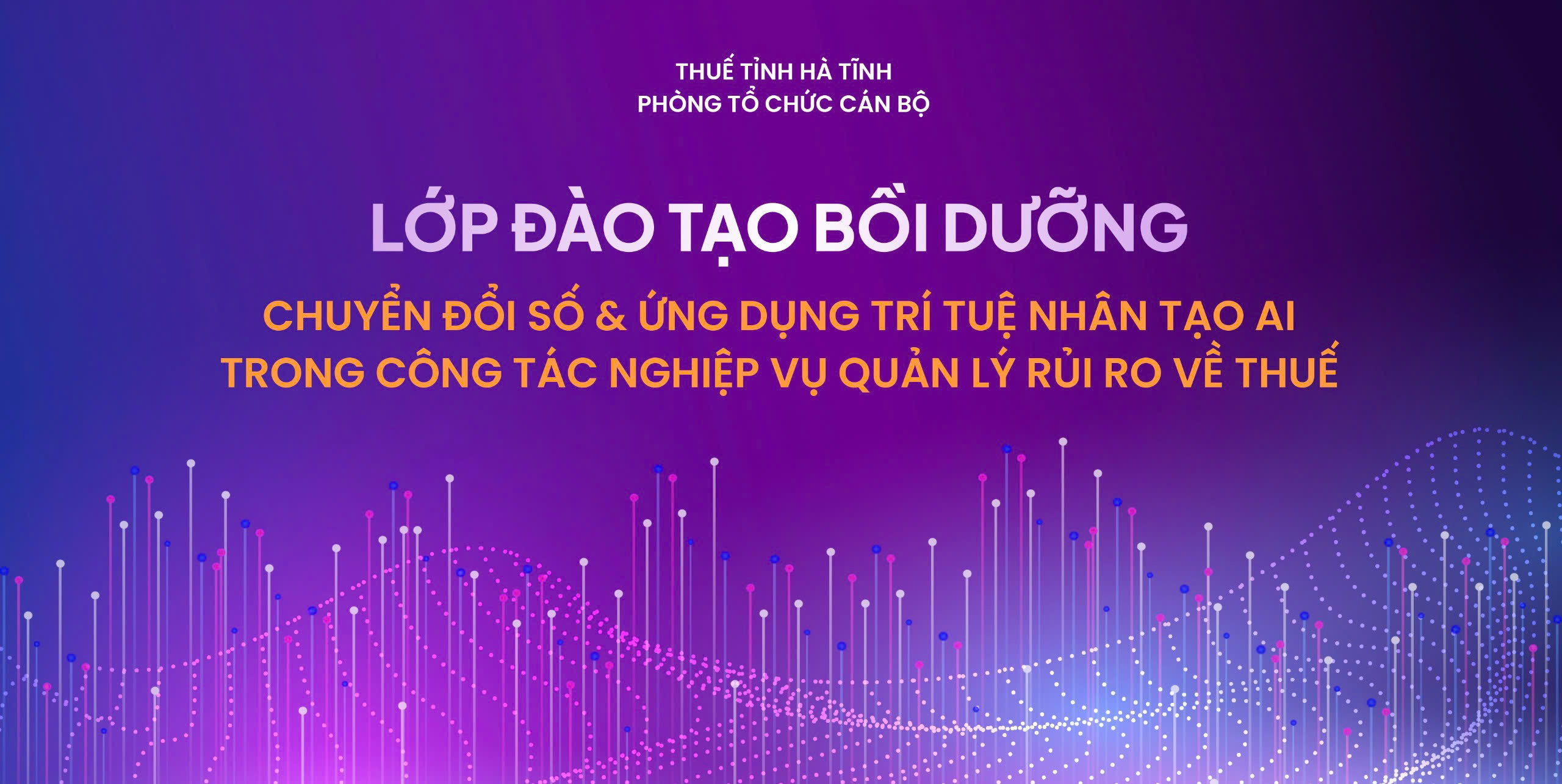 THUẾ TỈNH HÀ TĨNH
PHÒNG TỔ CHỨC CÁN BỘ

LỚP ĐÀO TẠO BỒI DƯỠNG

CHUYỂN ĐỔI SỐ & ỨNG DỤNG TRÍ TUỆ NHÂN TẠO AI
TRONG CÔNG TÁC NGHIỆP VỤ QUẢN LÝ RỦI RO VỀ THUẾ